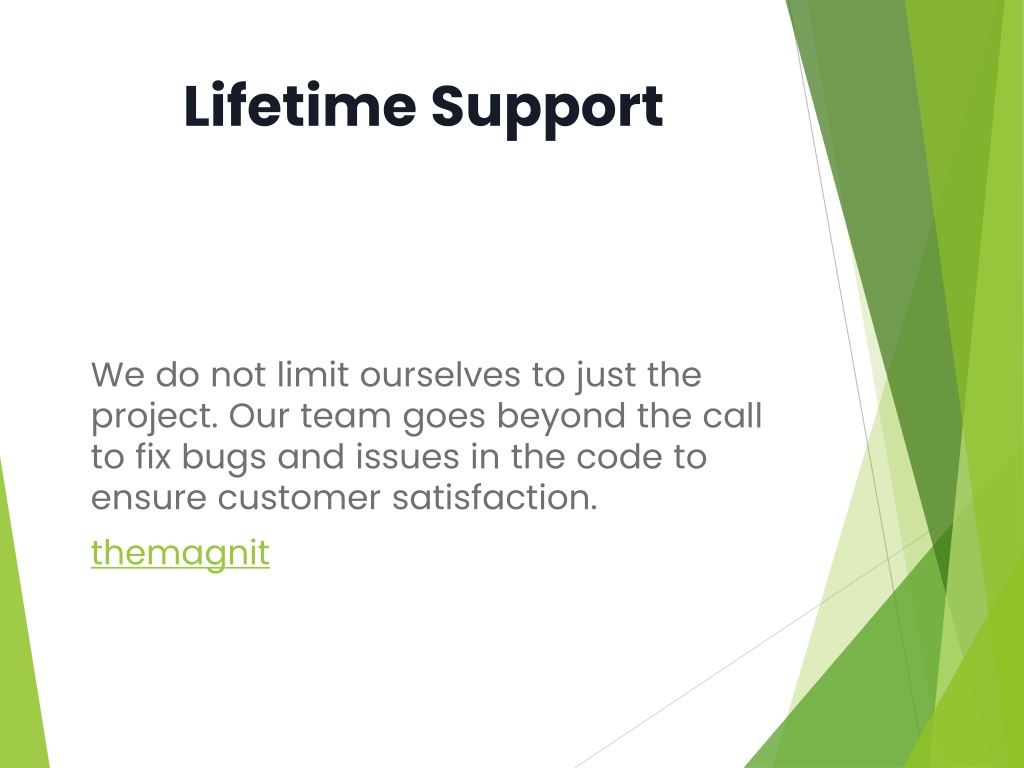 Lifetime Support

We do not limit ourselves to just the project. Our team goes beyond the call to fix bugs and issues in the code to ensure customer satisfaction.

themagnit